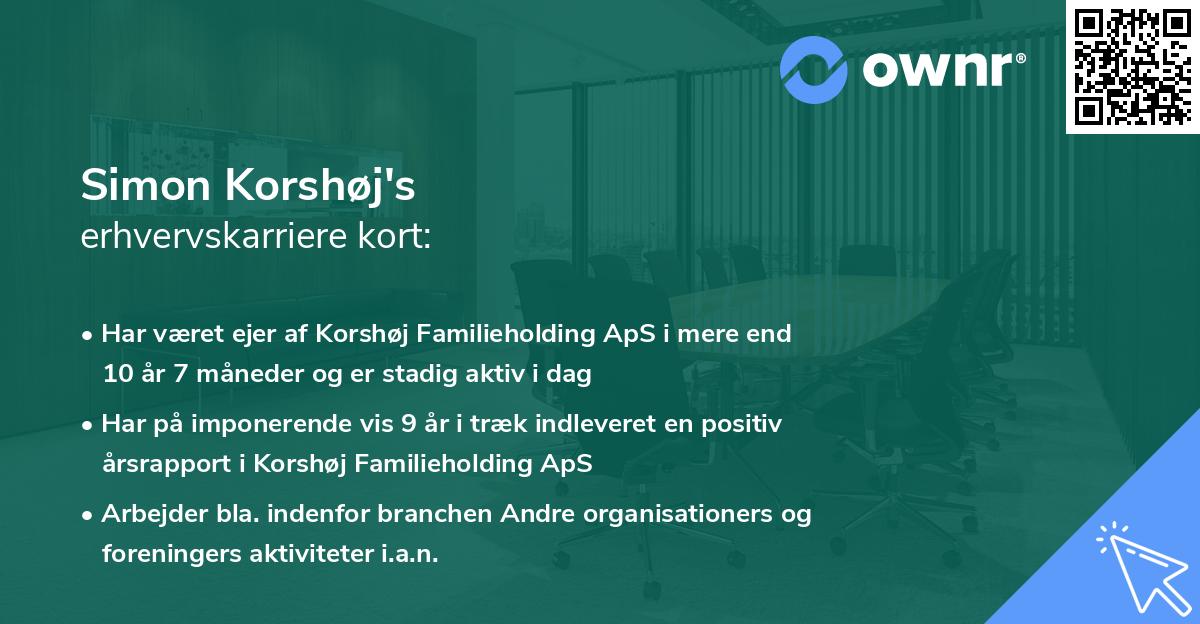 ownr®

Simon Korshøj's
erhvervskarriere kort:

• Har været ejer af Korshøj Familieholding ApS i mere end 10 år 7 måneder og er stadig aktiv i dag
• Har på imponerende vis 9 år i træk indleveret en positiv årsrapport i Korshøj Familieholding ApS
• Arbejder bla. indenfor branchen Andre organisationers og foreningers aktiviteter i.a.n.